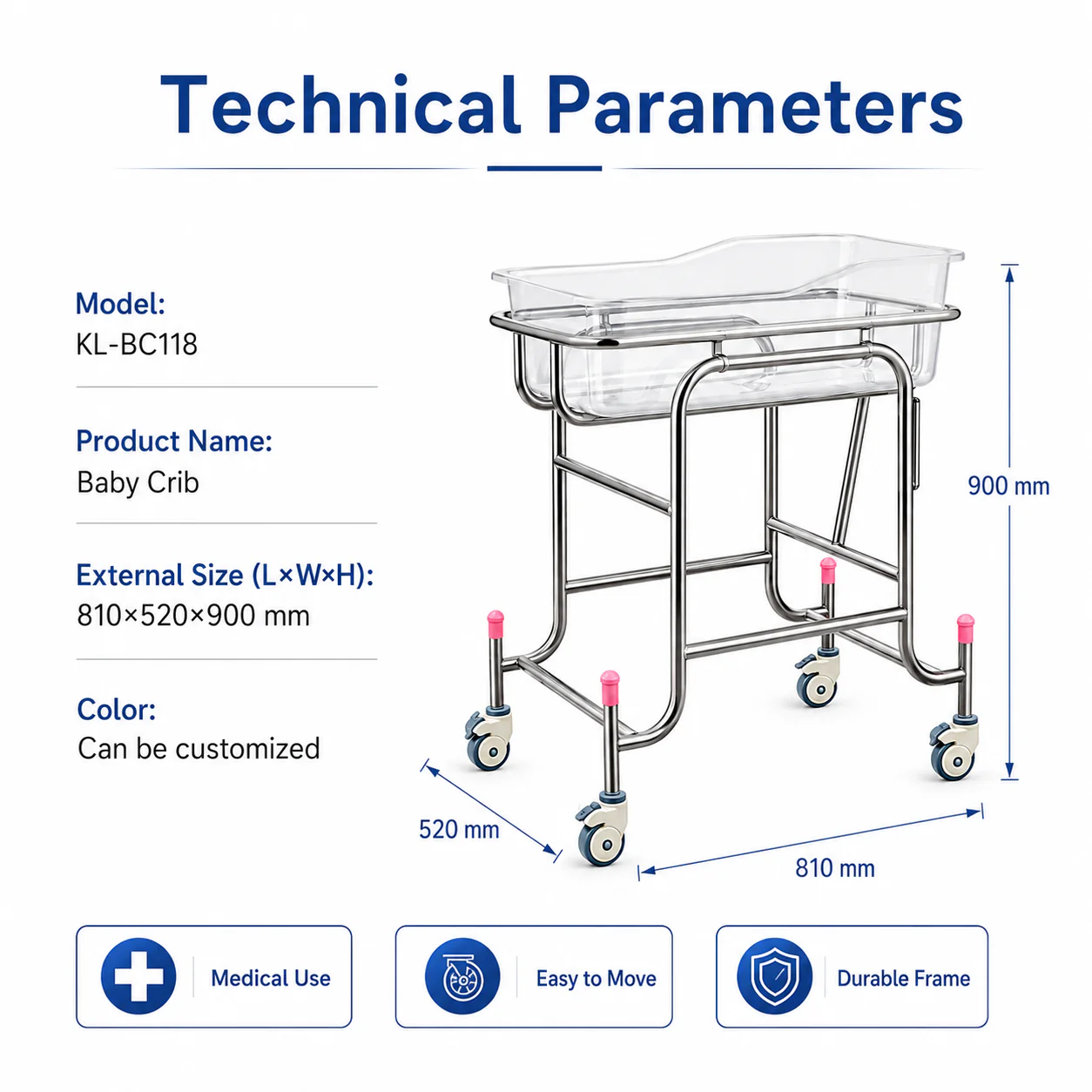 Technical Parameters

Model:
KL-BC118

Product Name:
Baby Crib

External Size (L×W×H):
810×520×900 mm

Color:
Can be customized

900 mm

520 mm

810 mm

Medical Use

Easy to Move

Durable Frame